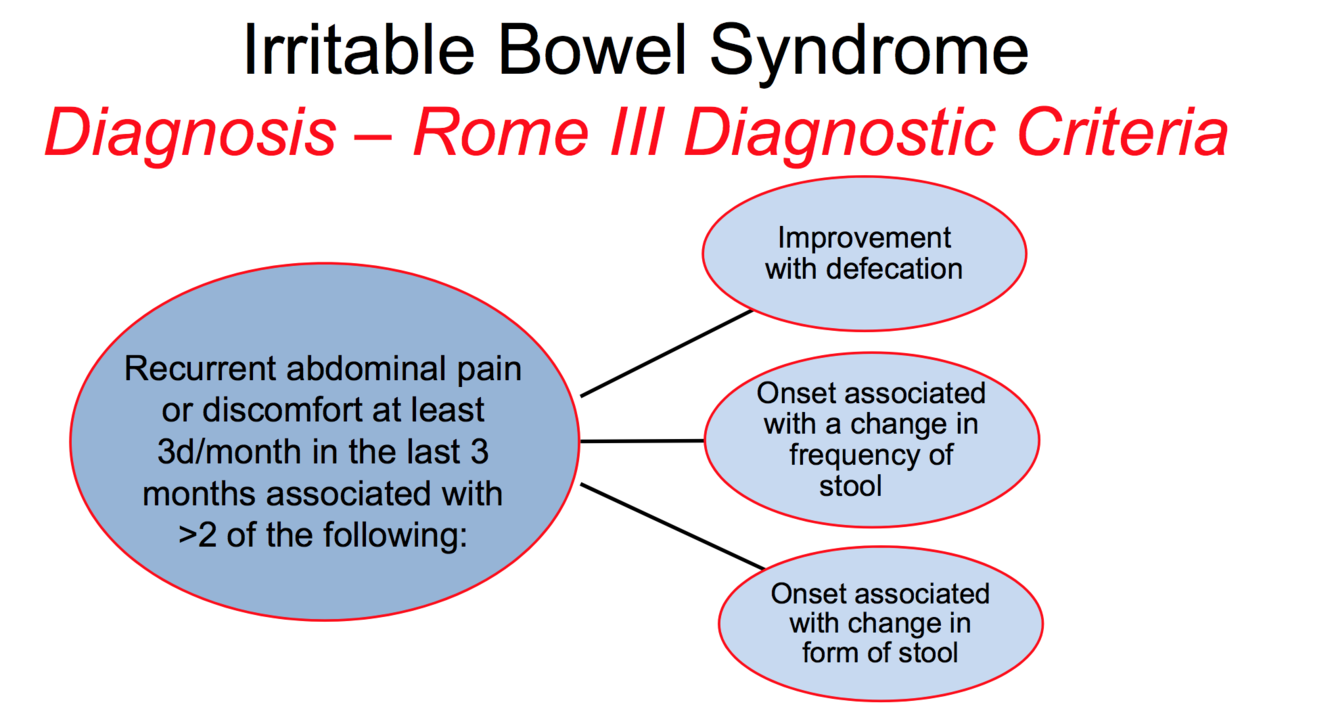 Irritable Bowel Syndrome
Diagnosis – Rome III Diagnostic Criteria

Recurrent abdominal pain or discomfort at least 3d/month in the last 3 months associated with >2 of the following:

Improvement with defecation

Onset associated with a change in frequency of stool

Onset associated with change in form of stool